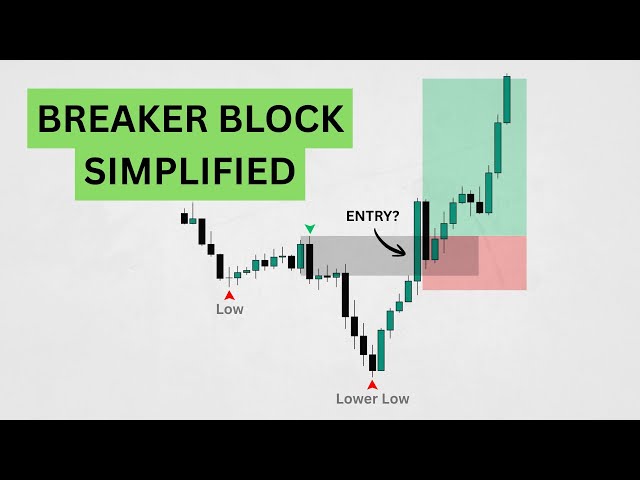 BREAKER BLOCK SIMPLIFIED

ENTRY?

Low

Lower Low